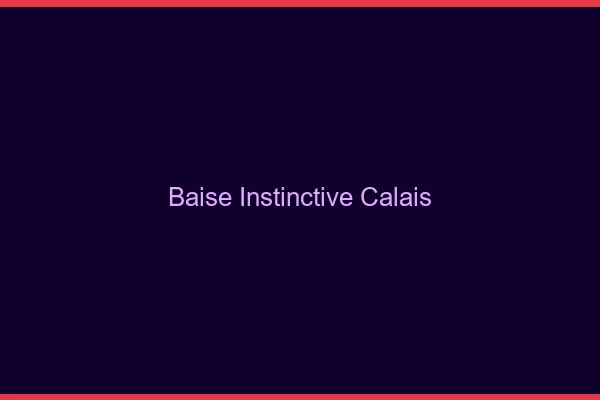 Baise Instinctive Calais